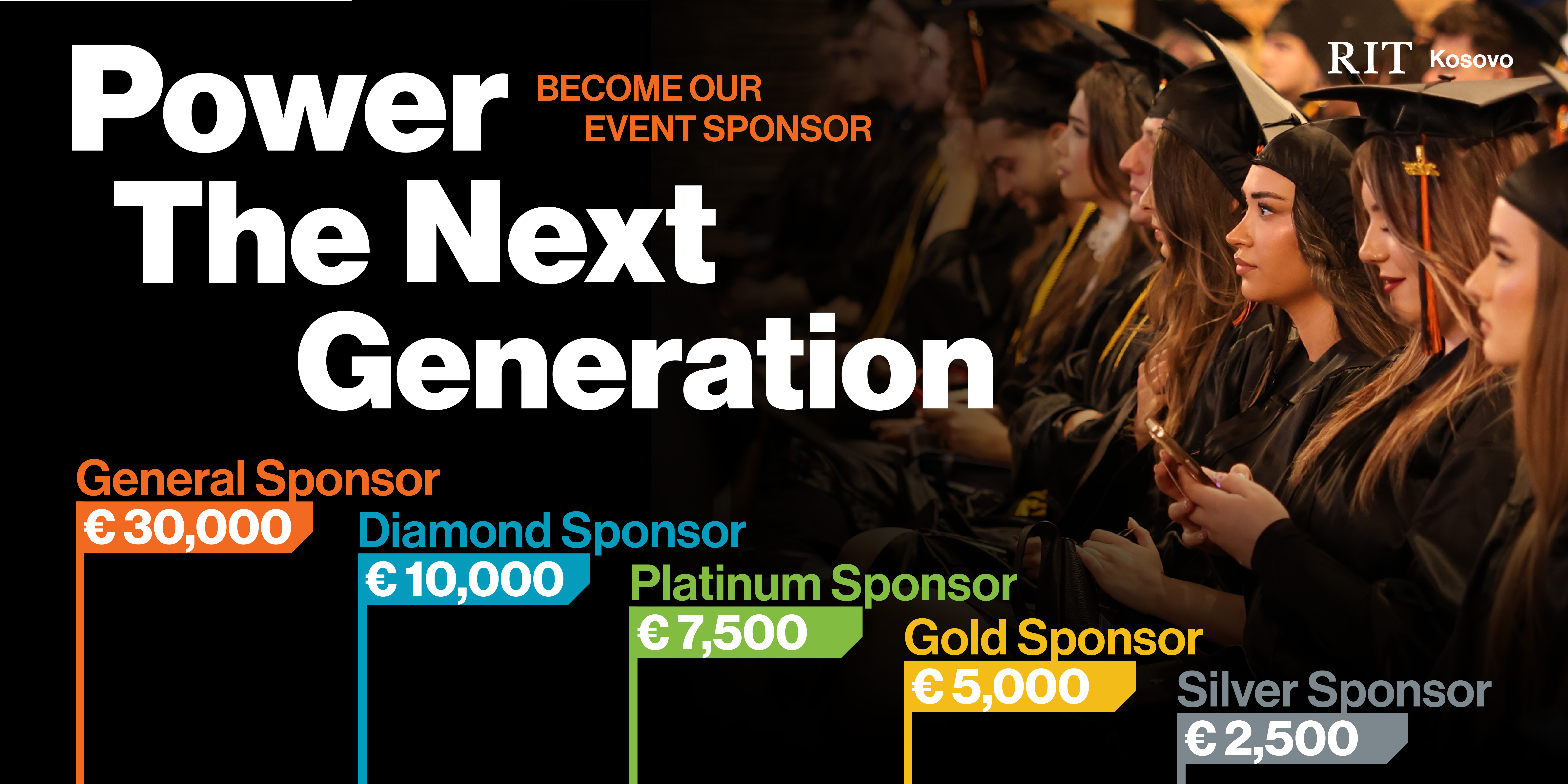 Power The Next Generation

BECOME OUR EVENT SPONSOR

RIT | Kosovo

General Sponsor
€ 30,000

Diamond Sponsor
€ 10,000

Platinum Sponsor
€ 7,500

Gold Sponsor
€ 5,000

Silver Sponsor
€ 2,500